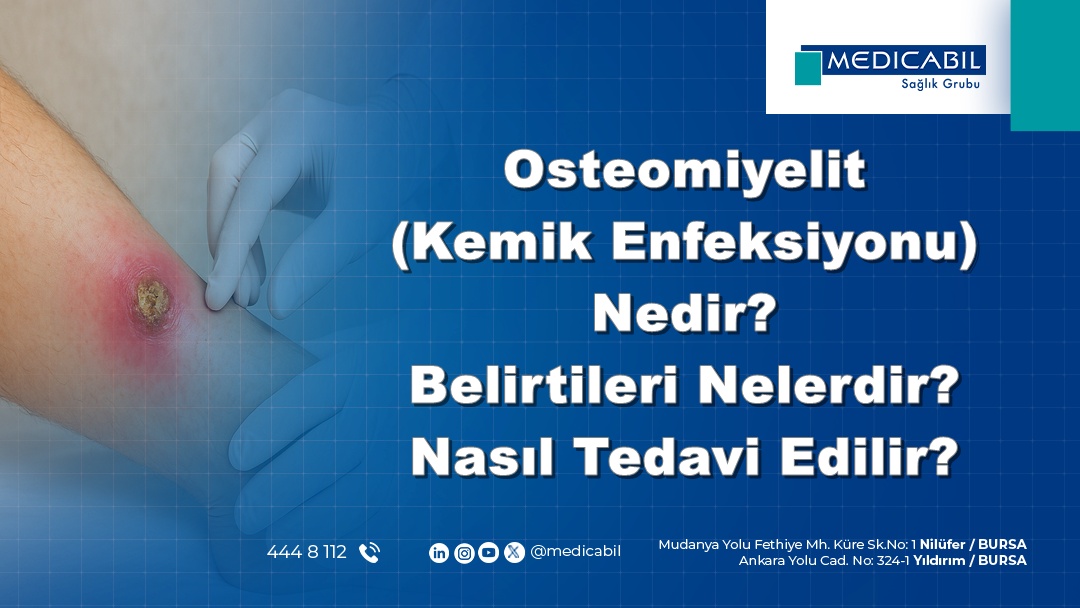 MEDICABIL
Sağlık Grubu

Osteomiyelit
(Kemik Enfeksiyonu)
Nedir?
Belirtileri Nelerdir?
Nasıl Tedavi Edilir?

444 8 112

@medicabil

Mudanya Yolu Fethiye Mh. Küre Sk.No: 1 Nilüfer / BURSA
Ankara Yolu Cad. No: 324-1 Yıldırım / BURSA